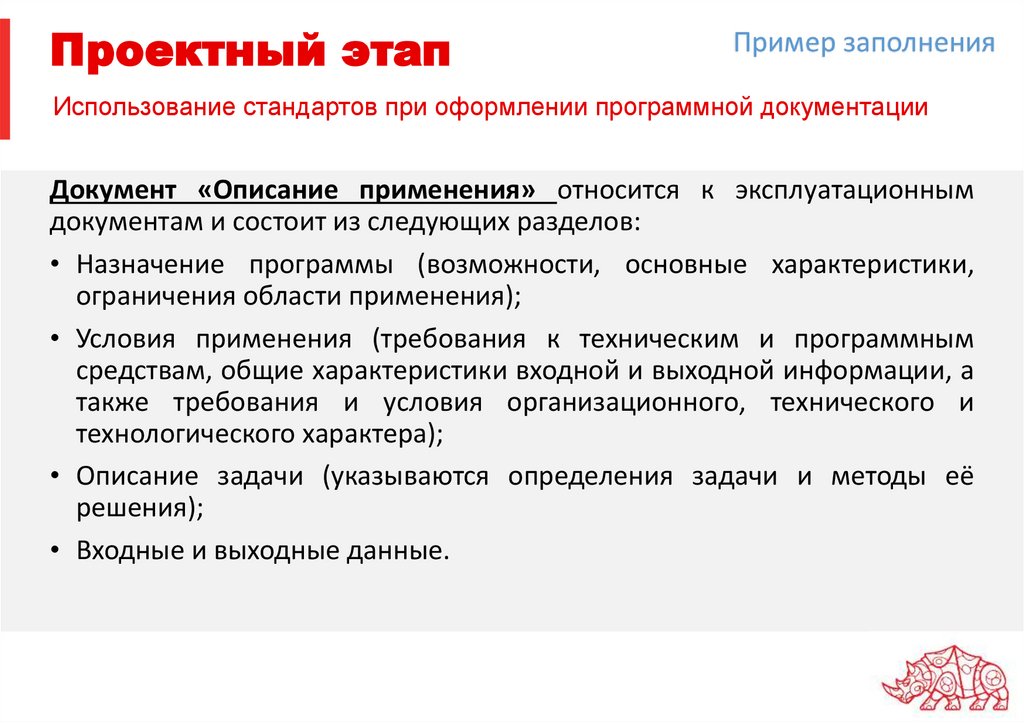 Проектный этап

Пример заполнения

Использование стандартов при оформлении программной документации

Документ «Описание применения» относится к эксплуатационным документам и состоит из следующих разделов:

• Назначение программы (возможности, основные характеристики, ограничения области применения);

• Условия применения (требования к техническим и программным средствам, общие характеристики входной и выходной информации, а также требования и условия организационного, технического и технологического характера);

• Описание задачи (указываются определения задачи и методы её решения);

• Входные и выходные данные.